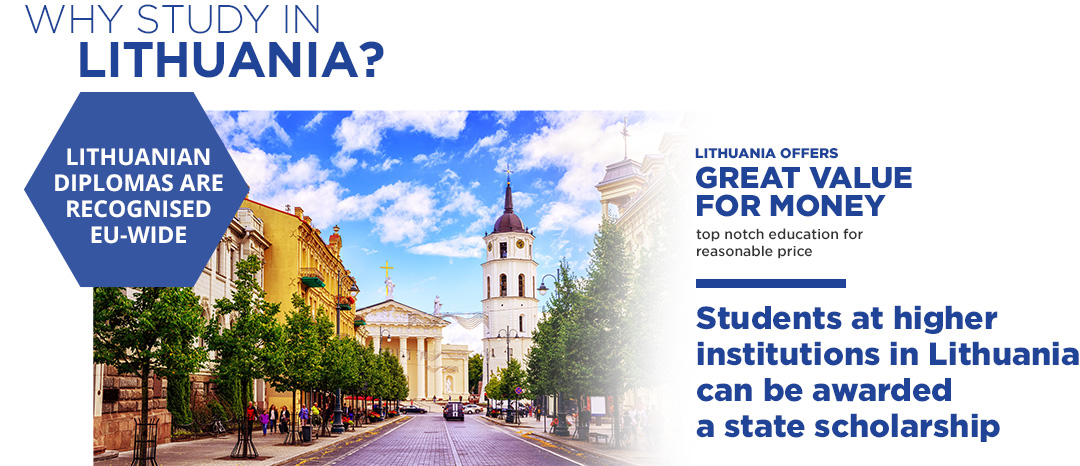 WHY STUDY IN
LITHUANIA?

LITHUANIAN DIPLOMAS ARE RECOGNISED EU-WIDE

LITHUANIA OFFERS
GREAT VALUE FOR MONEY
top notch education for reasonable price

Students at higher institutions in Lithuania can be awarded a state scholarship